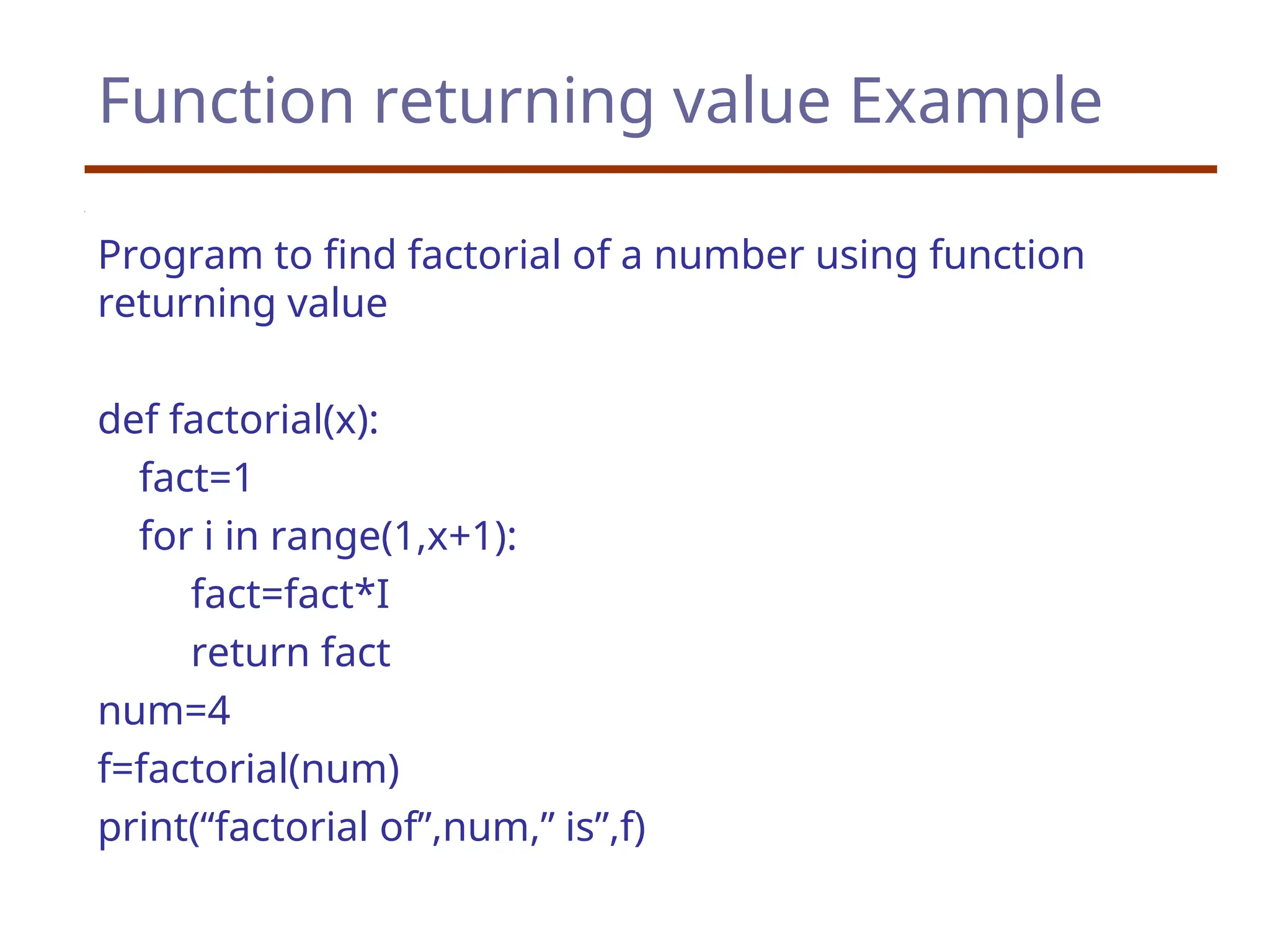 Function returning value Example

Program to find factorial of a number using function returning value

def factorial(x):
    fact=1
    for i in range(1,x+1):
        fact=fact*I
        return fact
num=4
f=factorial(num)
print(“factorial of”,num,” is”,f)